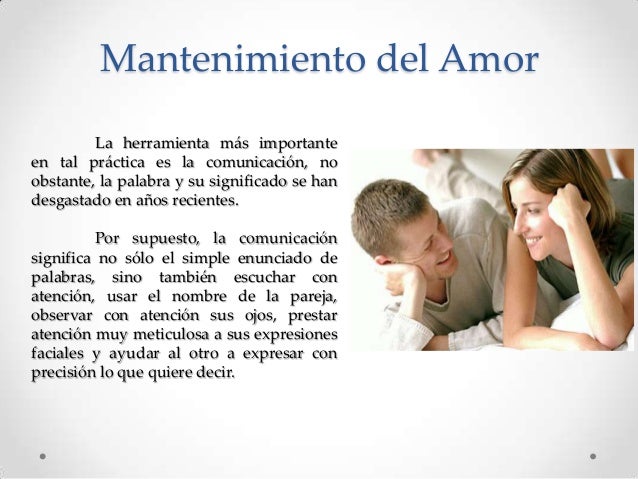 Mantenimiento del Amor

La herramienta más importante en tal práctica es la comunicación, no obstante, la palabra y su significado se han desgastado en años recientes.

Por supuesto, la comunicación significa no sólo el simple enunciado de palabras, sino también escuchar con atención, usar el nombre de la pareja, observar con atención sus ojos, prestar atención muy meticulosa a sus expresiones faciales y ayudar al otro a expresar con precisión lo que quiere decir.